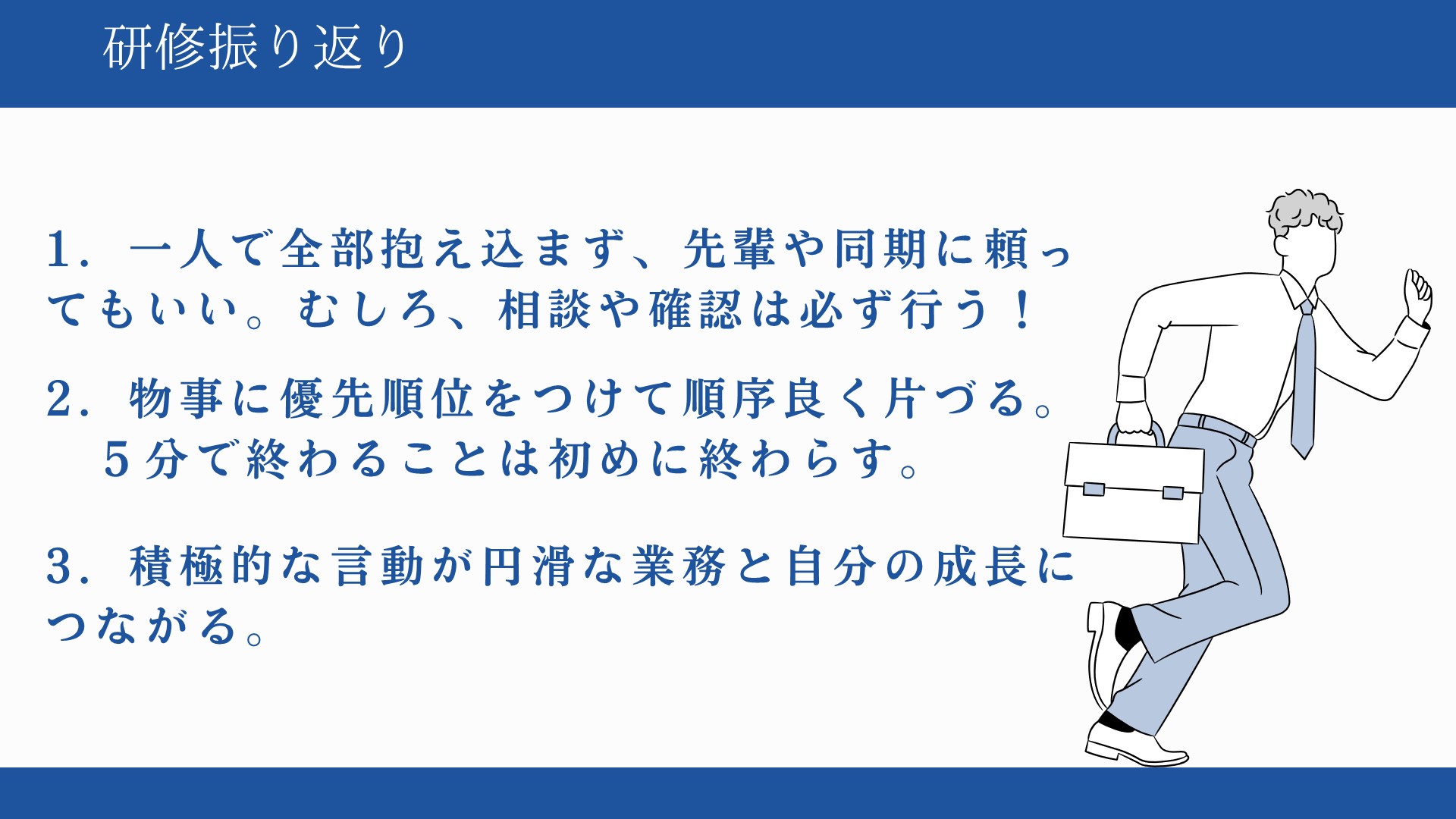 研修振り返り

1．一人で全部抱え込まず、先輩や同期に頼ってもいい。むしろ、相談や確認は必ず行う！

2．物事に優先順位をつけて順序良く片づる。５分で終わることは初めに終わらす。

3．積極的な言動が円滑な業務と自分の成長につながる。